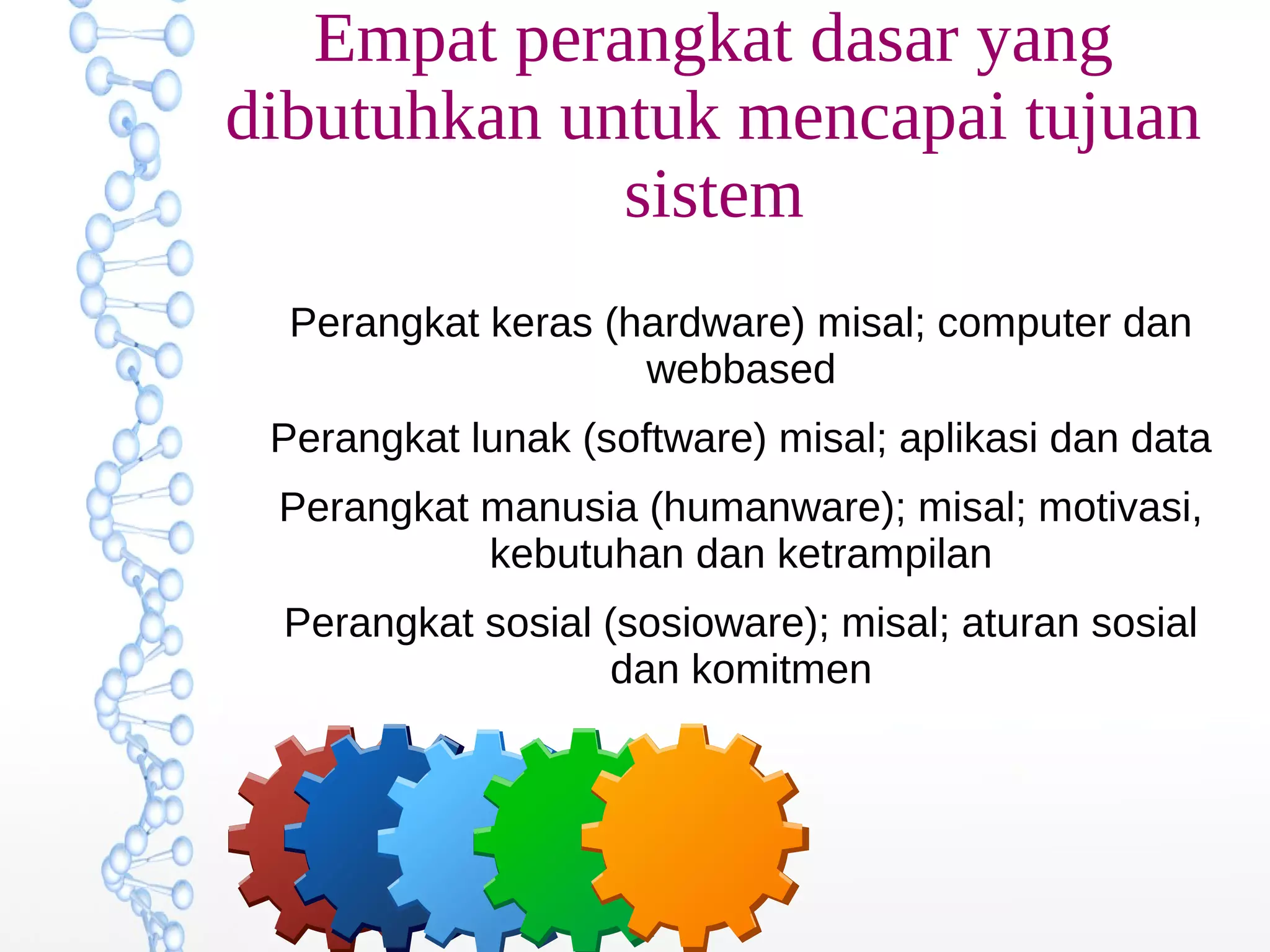 Empat perangkat dasar yang dibutuhkan untuk mencapai tujuan sistem

Perangkat keras (hardware) misal; computer dan webbased

Perangkat lunak (software) misal; aplikasi dan data

Perangkat manusia (humanware); misal; motivasi, kebutuhan dan ketrampilan

Perangkat sosial (sosioware); misal; aturan sosial dan komitmen